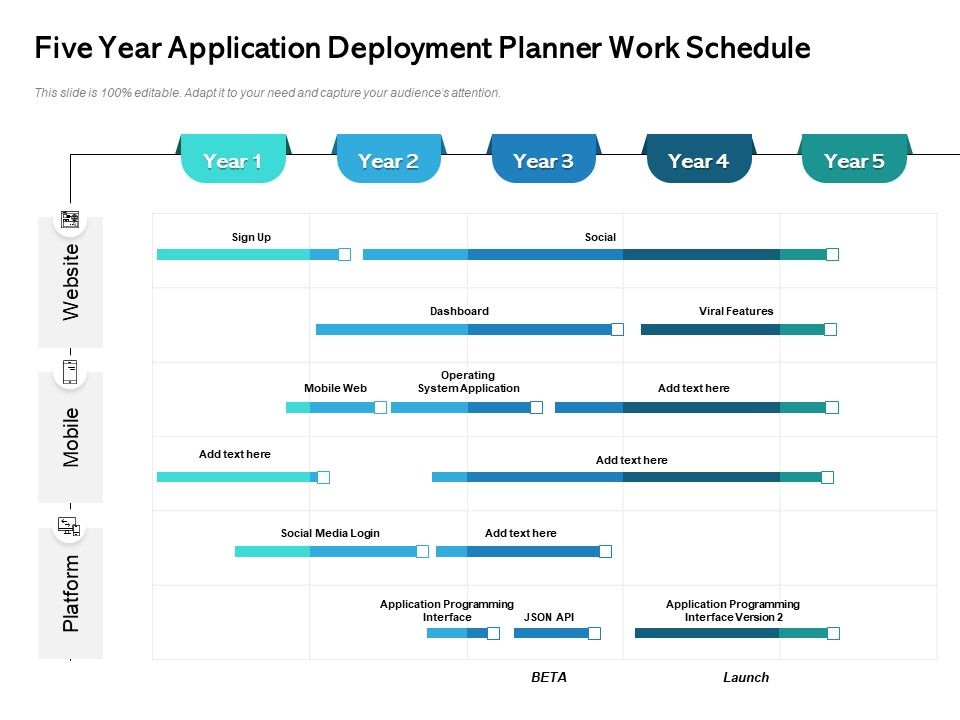 Five Year Application Deployment Planner Work Schedule

This slide is 100% editable. Adapt it to your need and capture your audience's attention.

Year 1
Year 2
Year 3
Year 4
Year 5

Website
Sign Up
Social
Dashboard
Viral Features

Mobile
Mobile Web
Operating System Application
Add text here
Add text here
Add text here

Platform
Social Media Login
Add text here
Application Programming Interface
JSON API
Application Programming Interface Version 2

BETA
Launch